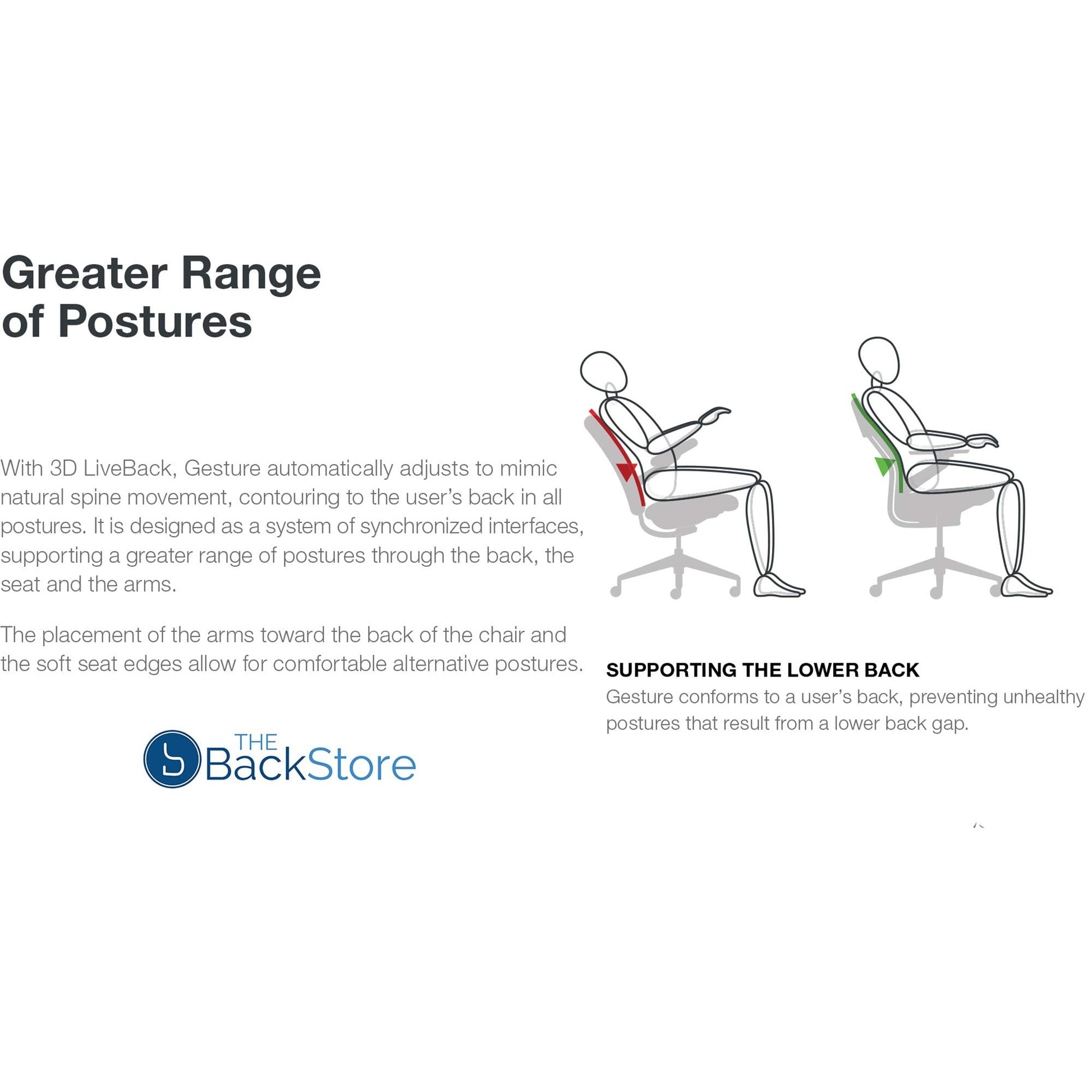 Greater Range of Postures

With 3D LiveBack, Gesture automatically adjusts to mimic natural spine movement, contouring to the user's back in all postures. It is designed as a system of synchronized interfaces, supporting a greater range of postures through the back, the seat and the arms.

The placement of the arms toward the back of the chair and the soft seat edges allow for comfortable alternative postures.

THE BackStore

SUPPORTING THE LOWER BACK
Gesture conforms to a user's back, preventing unhealthy postures that result from a lower back gap.